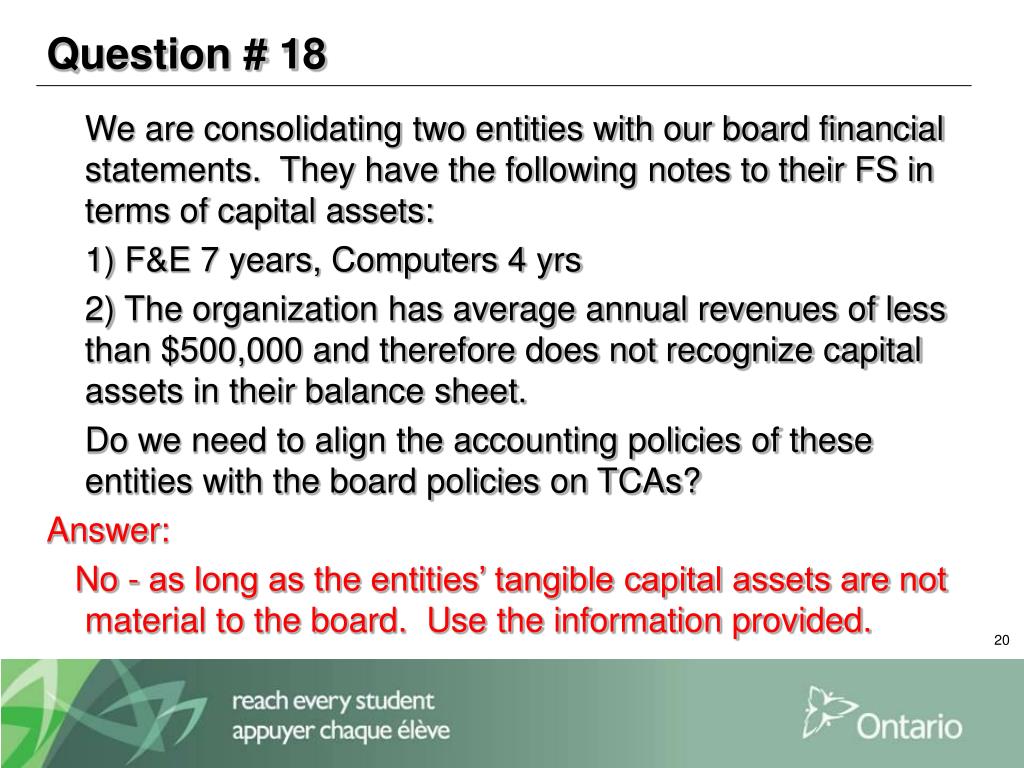 Question # 18

We are consolidating two entities with our board financial statements. They have the following notes to their FS in terms of capital assets:

1) F&E 7 years, Computers 4 yrs

2) The organization has average annual revenues of less than $500,000 and therefore does not recognize capital assets in their balance sheet.

Do we need to align the accounting policies of these entities with the board policies on TCAs?

Answer:

No - as long as the entities' tangible capital assets are not material to the board. Use the information provided.

20

reach every student
appuyer chaque élève

Ontario